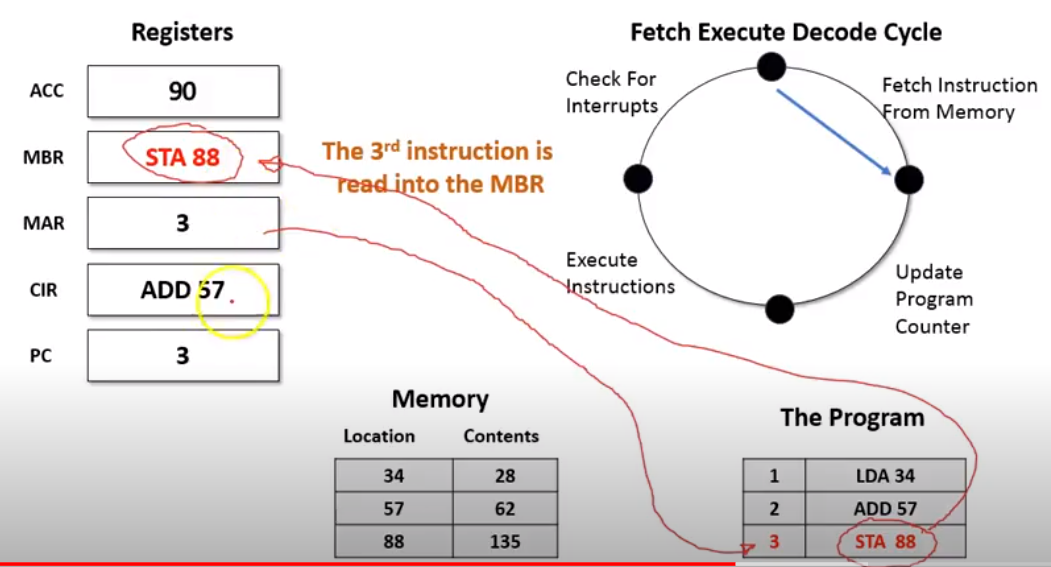 Registers

ACC 90

MBR STA 88

MAR 3

CIR ADD 57

PC 3

The 3$^{rd}$ instruction is read into the MBR

Fetch Execute Decode Cycle

Check For Interrupts

Fetch Instruction From Memory

Execute Instructions

Update Program Counter

Memory

| Location | Contents |
|---|---|
| 34 | 28 |
| 57 | 62 |
| 88 | 135 |

The Program

| 1 | LDA 34 |
|---|---|
| 2 | ADD 57 |
| 3 | STA 88 |